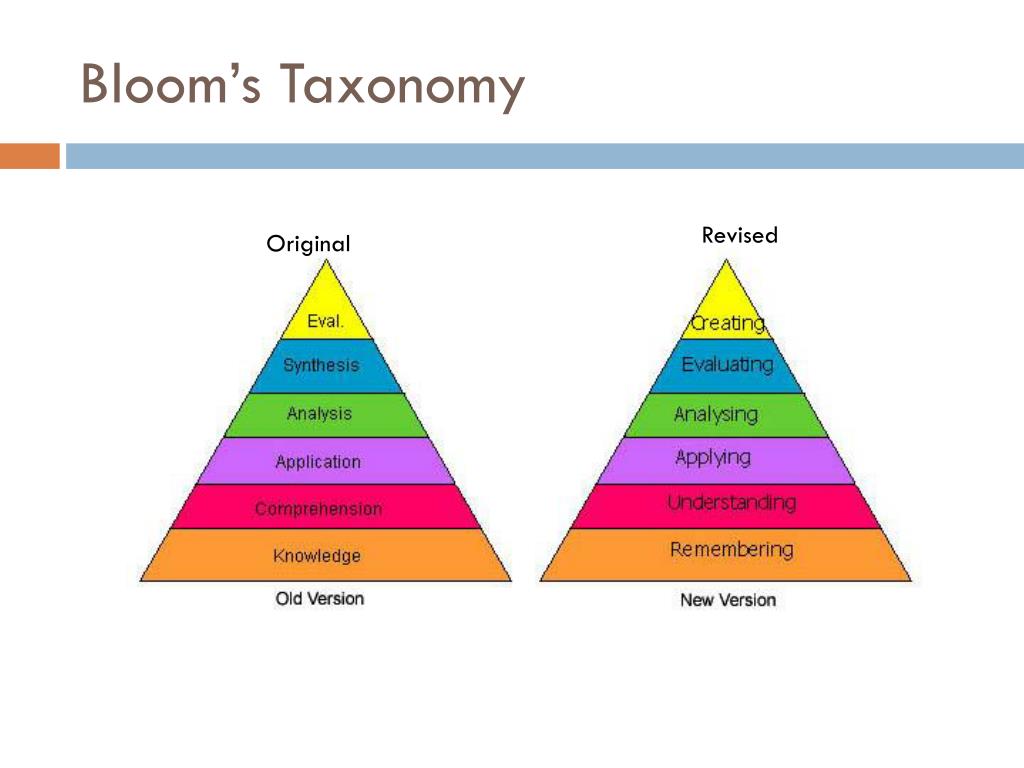 Bloom's Taxonomy

Original

Eval.

Synthesis

Analysis

Application

Comprehension

Knowledge

Old Version

Revised

Creating

Evaluating

Analysing

Applying

Understanding

Remembering

New Version